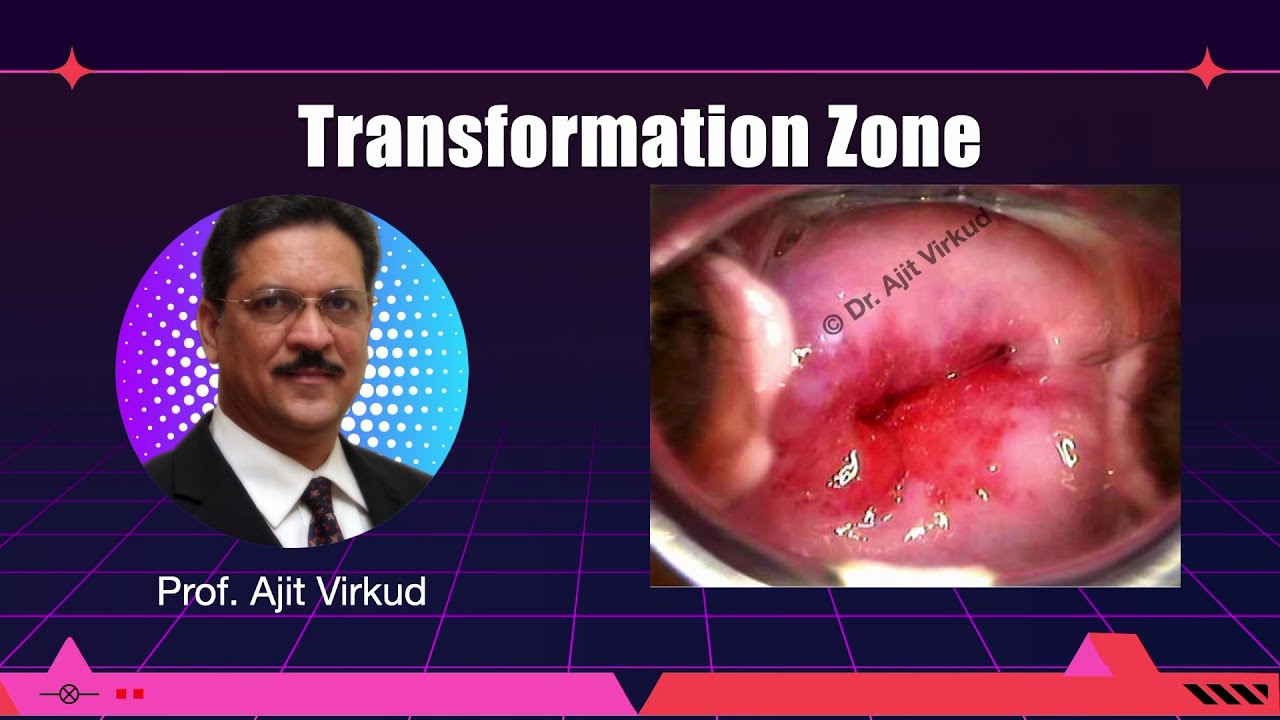 Transformation Zone

© Dr. Ajit Virkud

Prof. Ajit Virkud